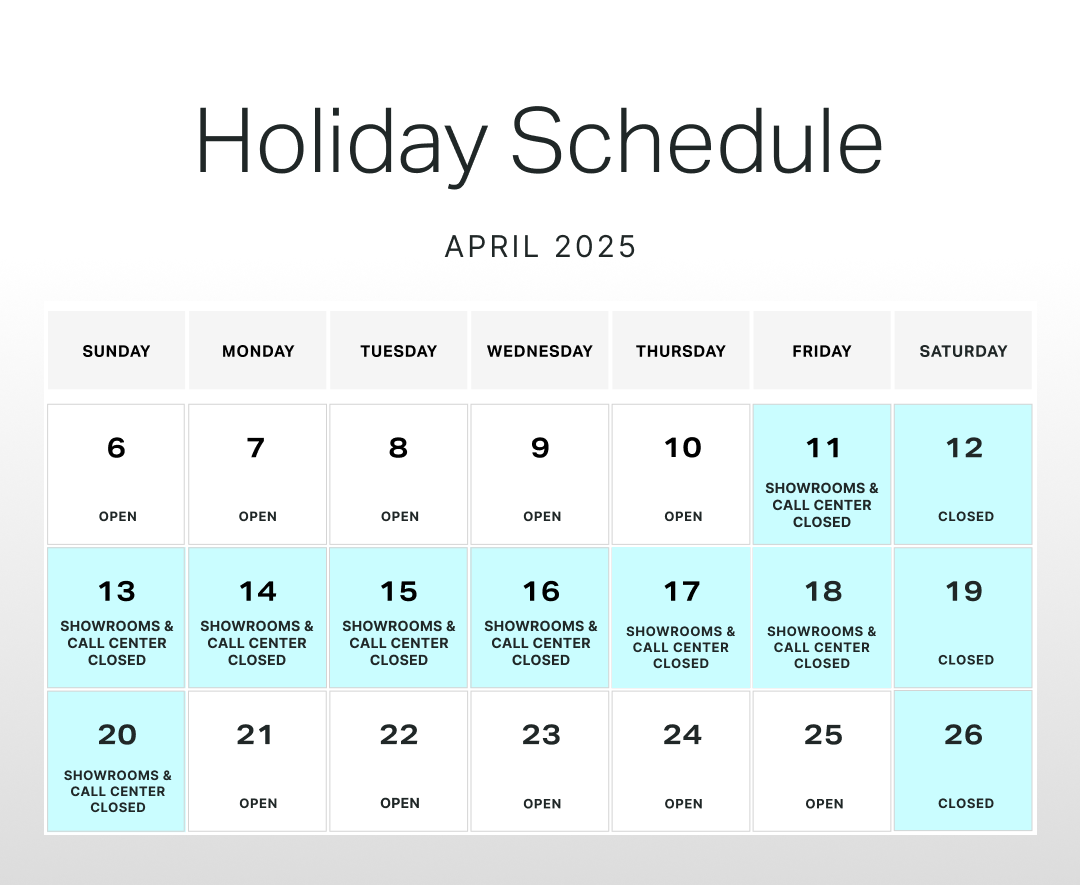 Holiday Schedule

APRIL 2025

| SUNDAY | MONDAY | TUESDAY | WEDNESDAY | THURSDAY | FRIDAY | SATURDAY |
|---|---|---|---|---|---|---|
| 6 OPEN | 7 OPEN | 8 OPEN | 9 OPEN | 10 OPEN | 11 SHOWROOMS & CALL CENTER CLOSED | 12 CLOSED |
| 13 SHOWROOMS & CALL CENTER CLOSED | 14 SHOWROOMS & CALL CENTER CLOSED | 15 SHOWROOMS & CALL CENTER CLOSED | 16 SHOWROOMS & CALL CENTER CLOSED | 17 SHOWROOMS & CALL CENTER CLOSED | 18 SHOWROOMS & CALL CENTER CLOSED | 19 CLOSED |
| 20 SHOWROOMS & CALL CENTER CLOSED | 21 OPEN | 22 OPEN | 23 OPEN | 24 OPEN | 25 OPEN | 26 CLOSED |